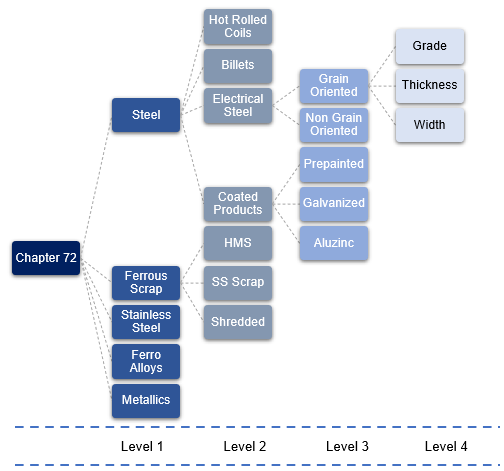 Chapter 72

Steel

Ferrous Scrap

Stainless Steel

Ferro Alloys

Metallics

Hot Rolled Coils

Billets

Electrical Steel

Coated Products

HMS

SS Scrap

Shredded

Grain Oriented

Non Grain Oriented

Prepainted

Galvanized

Aluzinc

Grade

Thickness

Width

Level 1

Level 2

Level 3

Level 4